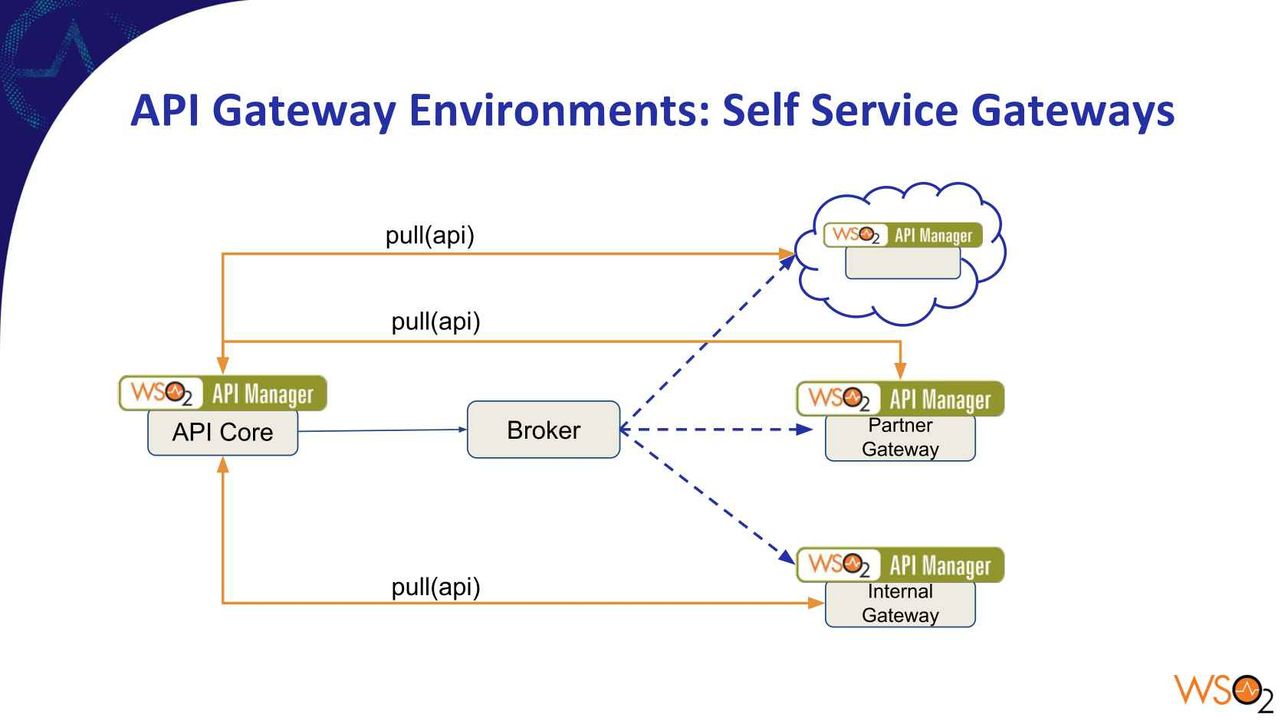 API Gateway Environments: Self Service Gateways

pull(api)

WSO2 API Manager

pull(api)

WSO2 API Manager

API Core

Broker

WSO2 API Manager

Partner Gateway

WSO2 API Manager

Internal Gateway

pull(api)

WSO2